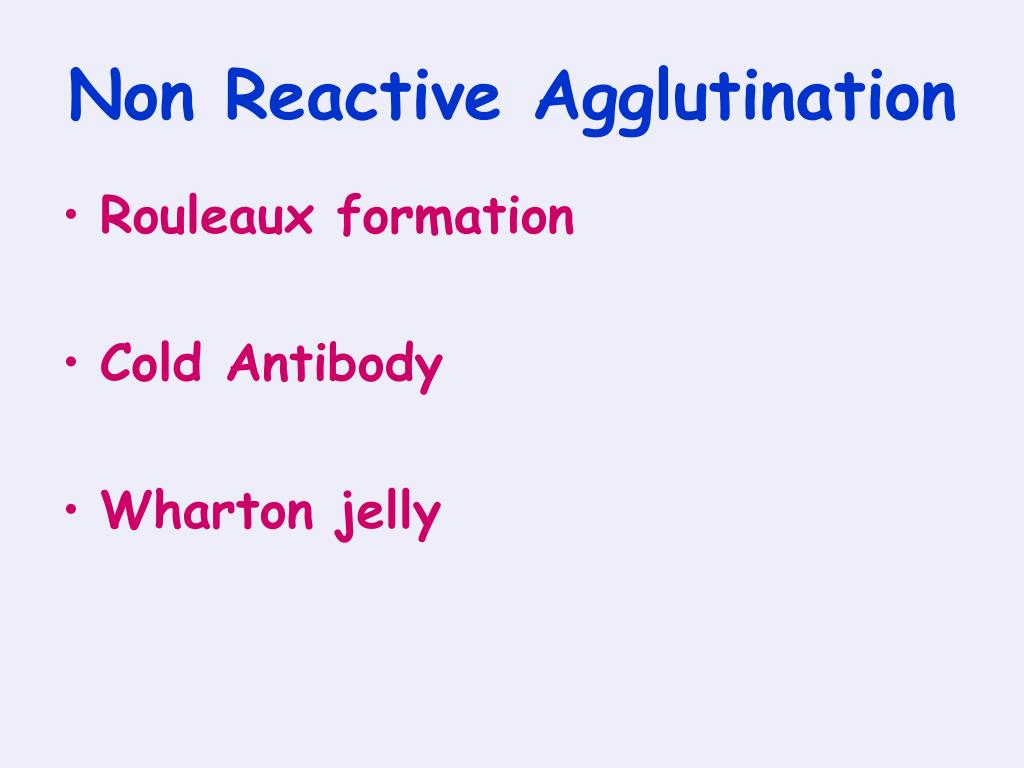 Non Reactive Agglutination

• Rouleaux formation

• Cold Antibody

• Wharton jelly